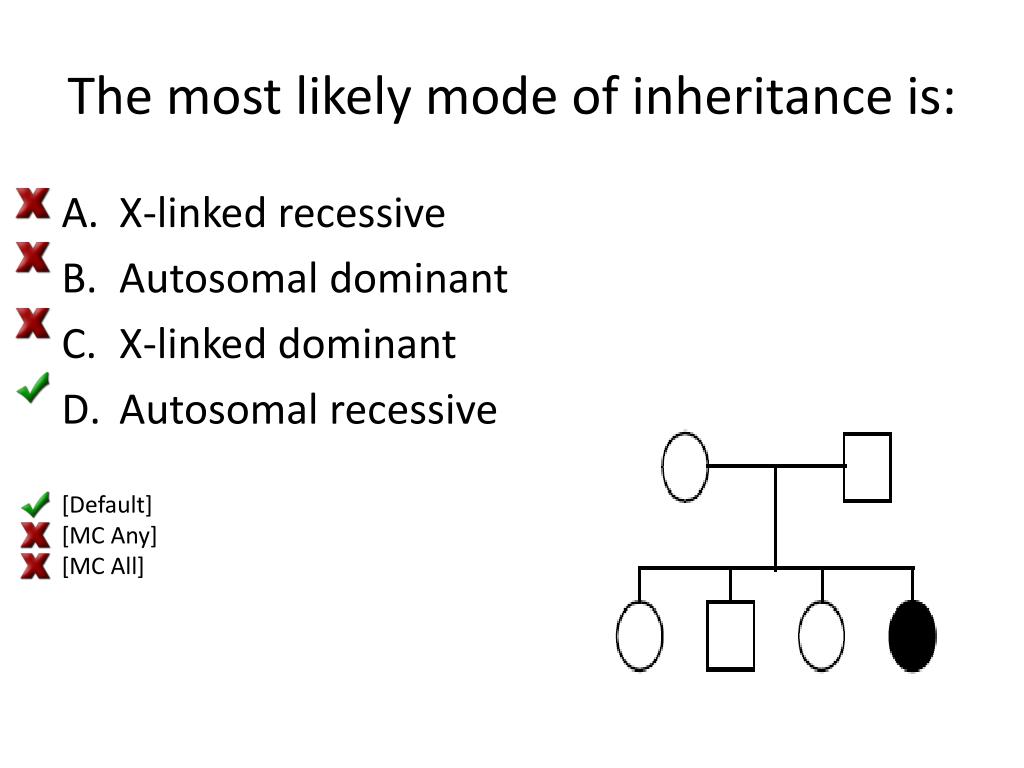 The most likely mode of inheritance is:

A. X-linked recessive
B. Autosomal dominant
C. X-linked dominant
D. Autosomal recessive

[Default]
[MC Any]
[MC All]